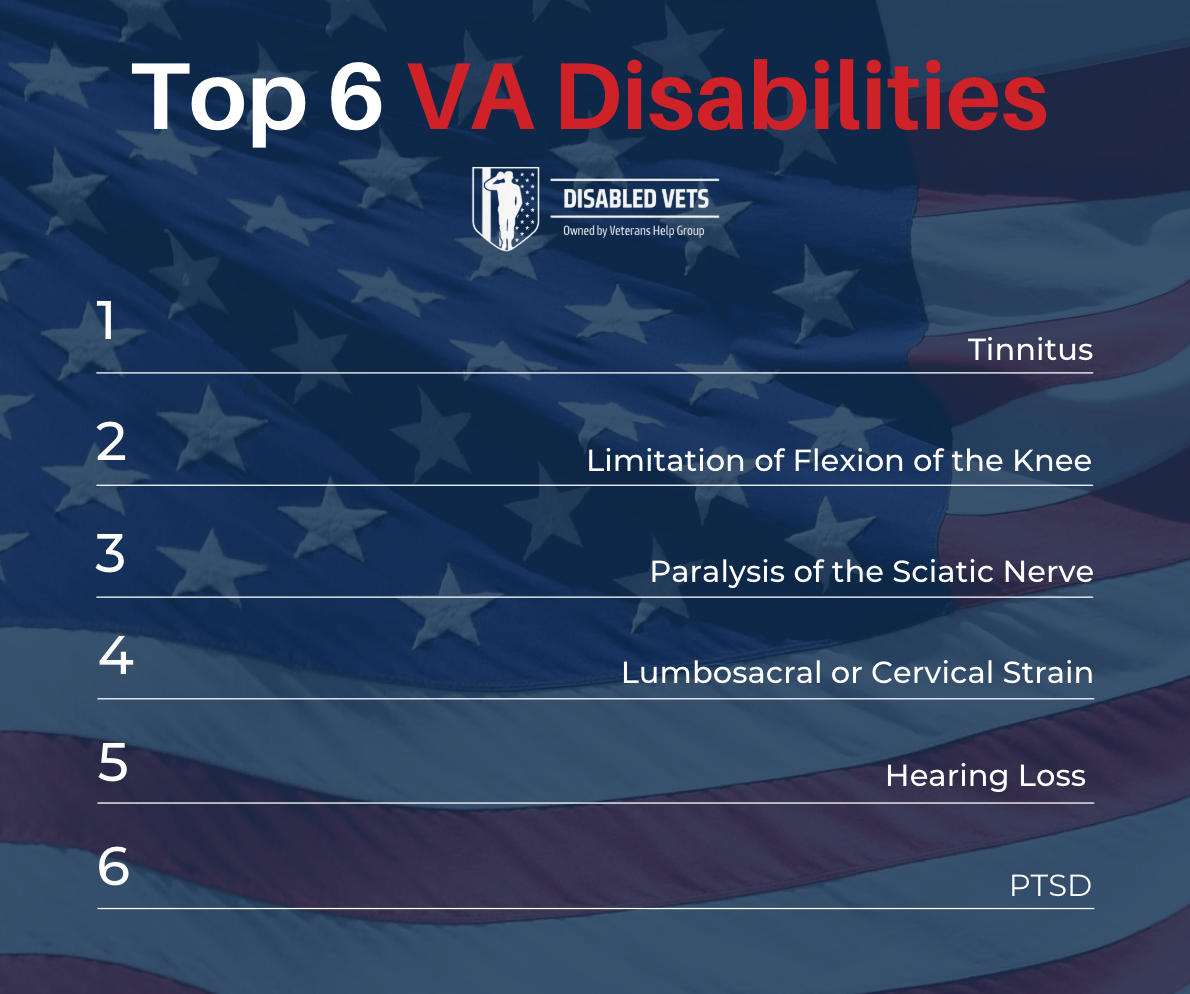 Top 6 VA Disabilities

DISABLED VETS
Owned by Veterans Help Group

1 Tinnitus

2 Limitation of Flexion of the Knee

3 Paralysis of the Sciatic Nerve

4 Lumbosacral or Cervical Strain

5 Hearing Loss

6 PTSD